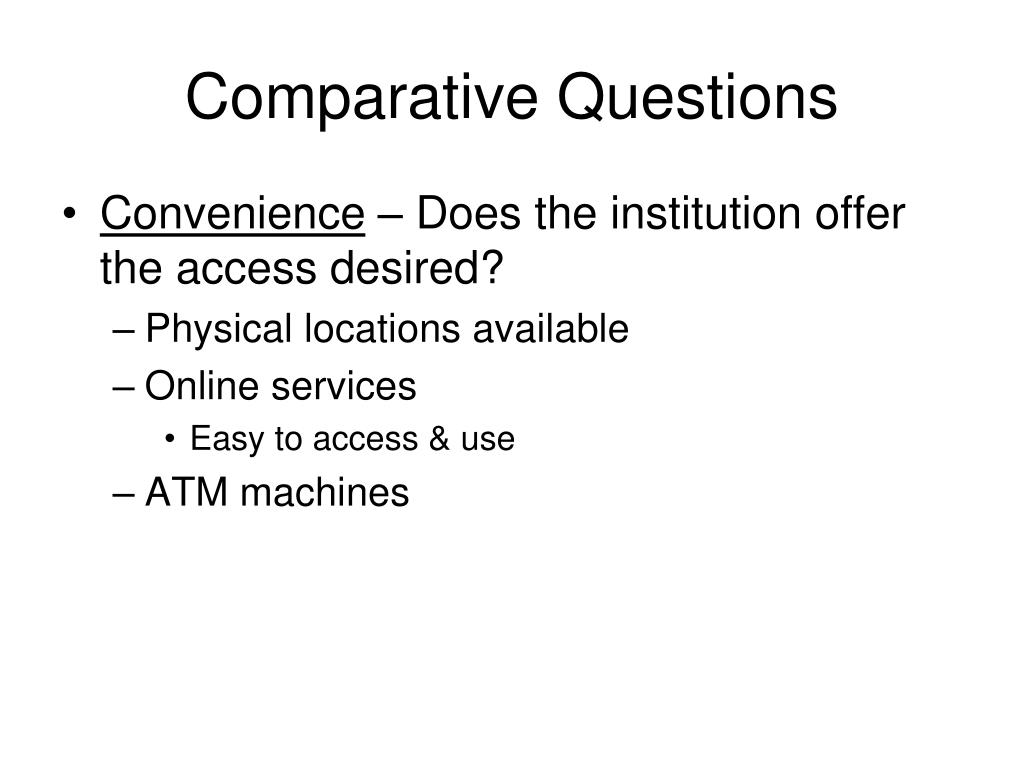 Comparative Questions

• Convenience – Does the institution offer the access desired?
– Physical locations available
– Online services
• Easy to access & use
– ATM machines